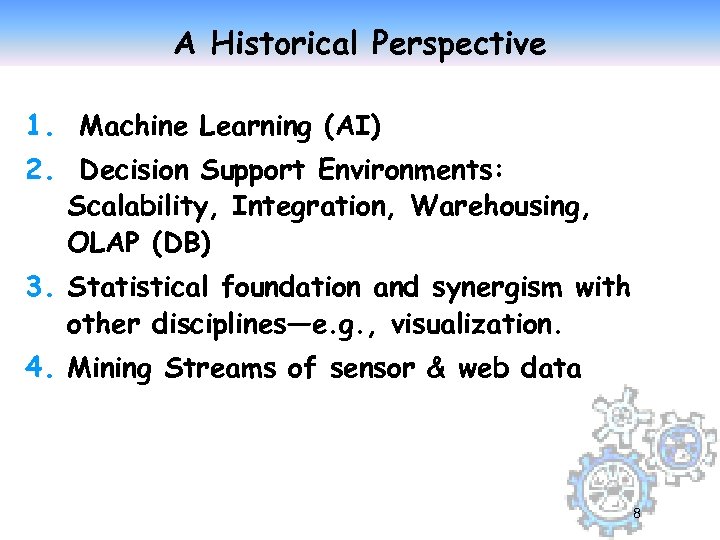 A Historical Perspective

1. Machine Learning (AI)
2. Decision Support Environments: Scalability, Integration, Warehousing, OLAP (DB)
3. Statistical foundation and synergism with other disciplines—e.g., visualization.
4. Mining Streams of sensor & web data

8